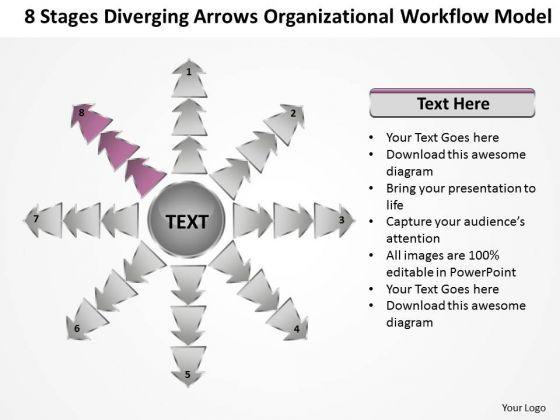 8 Stages Diverging Arrows Organizational Workflow Model

1
2
3
4
5
6
7
8

TEXT

Text Here

- Your Text Goes here
- Download this awesome diagram
- Bring your presentation to life
- Capture your audience's attention
- All images are 100% editable in PowerPoint
- Your Text Goes here
- Download this awesome diagram

Your Logo